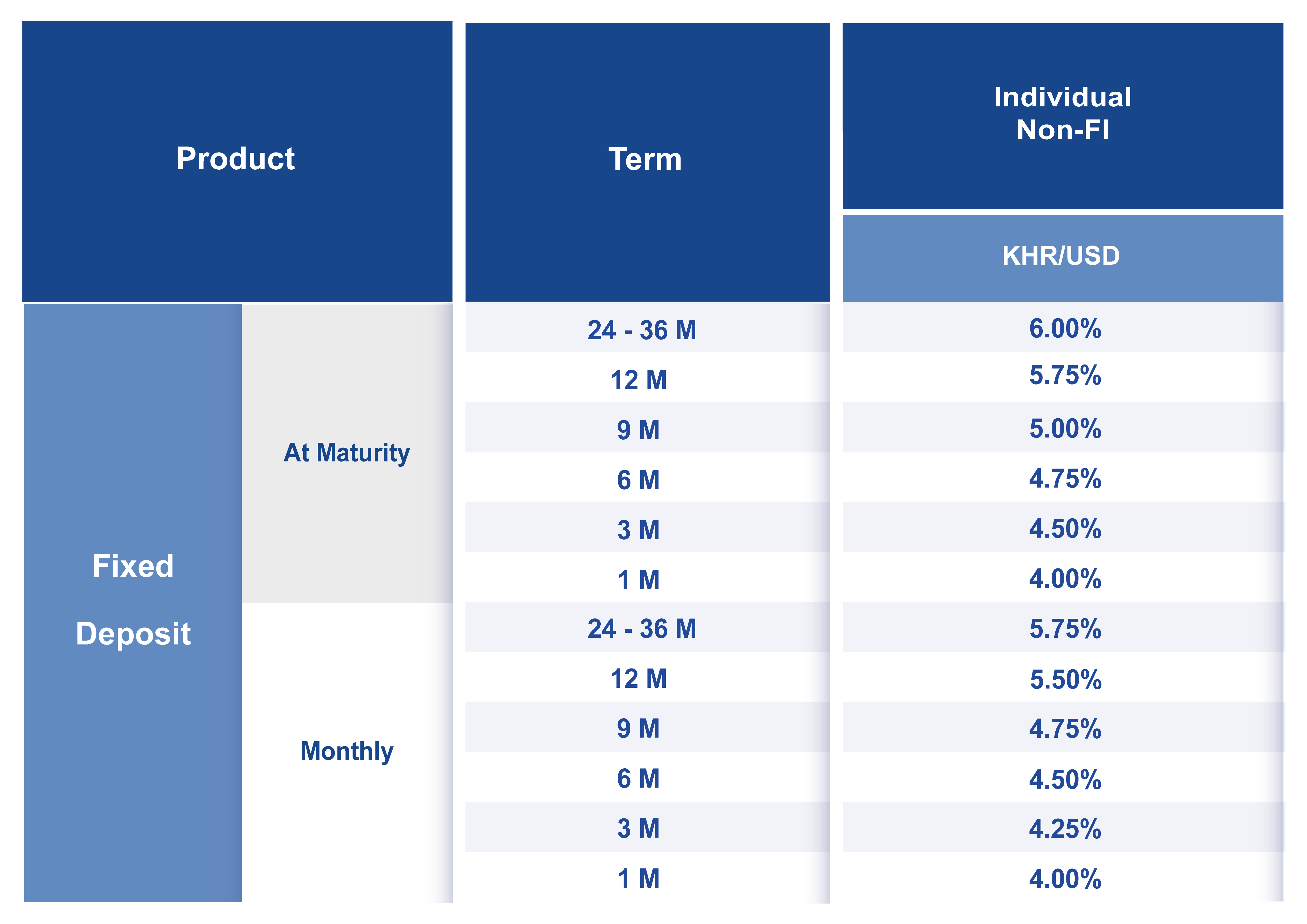 | Product | | Term | Individual Non-FI |
|---|---|---|---|
| | | | KHR/USD |
| Fixed Deposit | At Maturity | 24 - 36 M | 6.00% |
| | | 12 M | 5.75% |
| | | 9 M | 5.00% |
| | | 6 M | 4.75% |
| | | 3 M | 4.50% |
| | | 1 M | 4.00% |
| | Monthly | 24 - 36 M | 5.75% |
| | | 12 M | 5.50% |
| | | 9 M | 4.75% |
| | | 6 M | 4.50% |
| | | 3 M | 4.25% |
| | | 1 M | 4.00% |